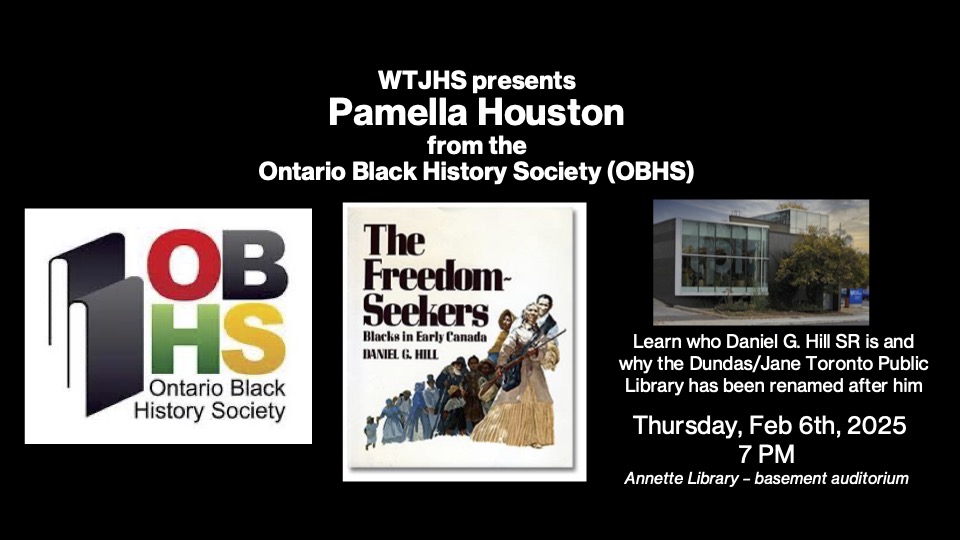 WTJHS presents
Pamella Houston
from the
Ontario Black History Society (OBHS)

OB
HS
Ontario Black History Society

The Freedom-Seekers
Blacks in Early Canada
DANIEL G. HILL

Learn who Daniel G. Hill SR is and why the Dundas/Jane Toronto Public Library has been renamed after him

Thursday, Feb 6th, 2025
7 PM
Annette Library – basement auditorium